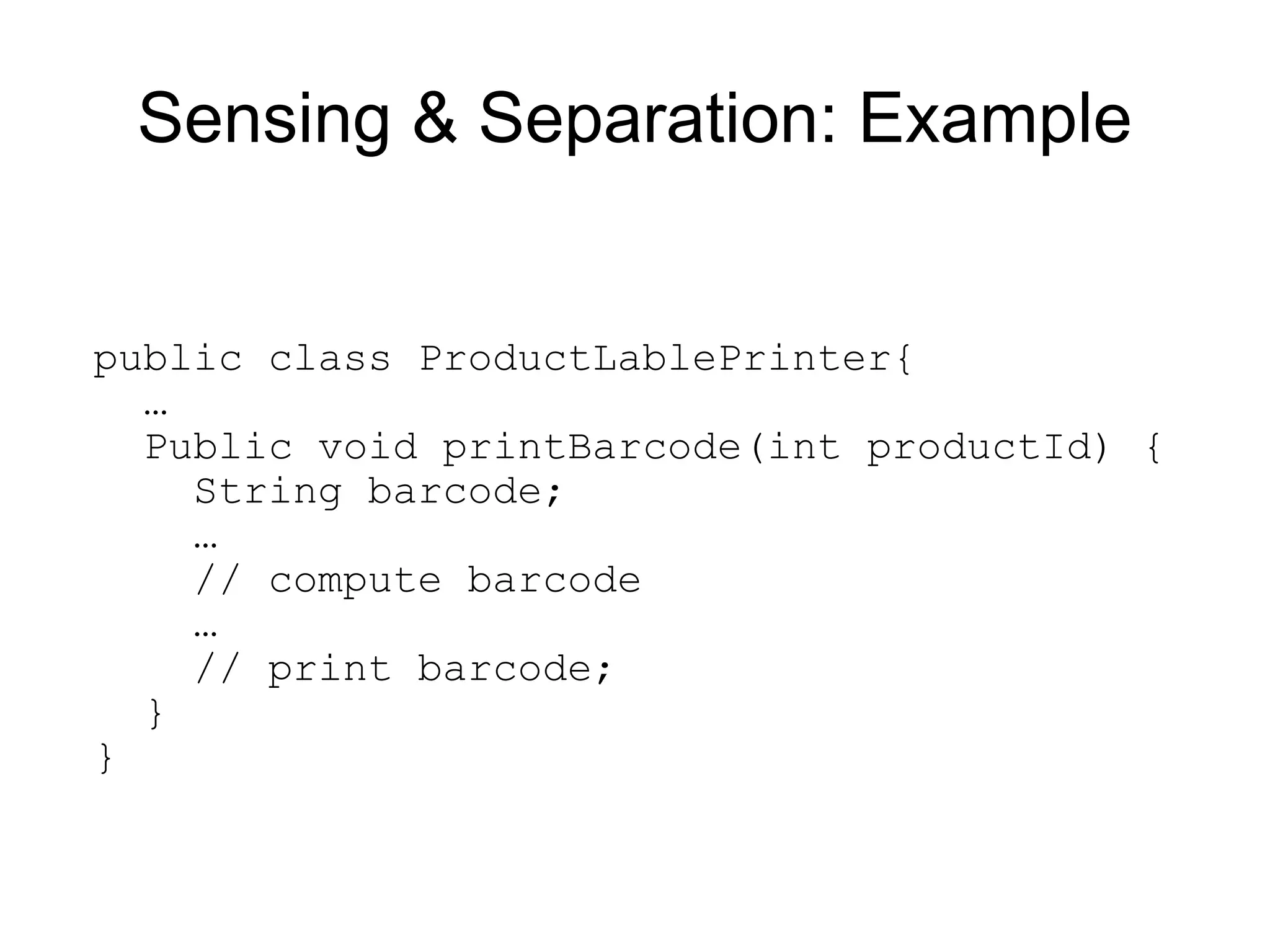 Sensing & Separation: Example

public class ProductLablePrinter{
  …
  Public void printBarcode(int productId) {
    String barcode;
    …
    // compute barcode
    …
    // print barcode;
  }
}